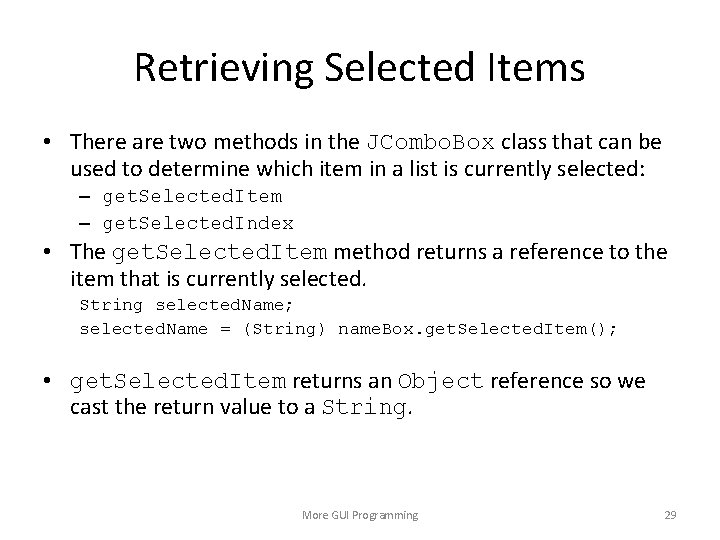 Retrieving Selected Items

• There are two methods in the JComboBox class that can be used to determine which item in a list is currently selected:
– getSelectedItem
– getSelectedIndex

• The getSelectedItem method returns a reference to the item that is currently selected.
String selectedName;
selectedName = (String) nameBox.getSelectedItem();

• getSelectedItem returns an Object reference so we cast the return value to a String.

More GUI Programming

29